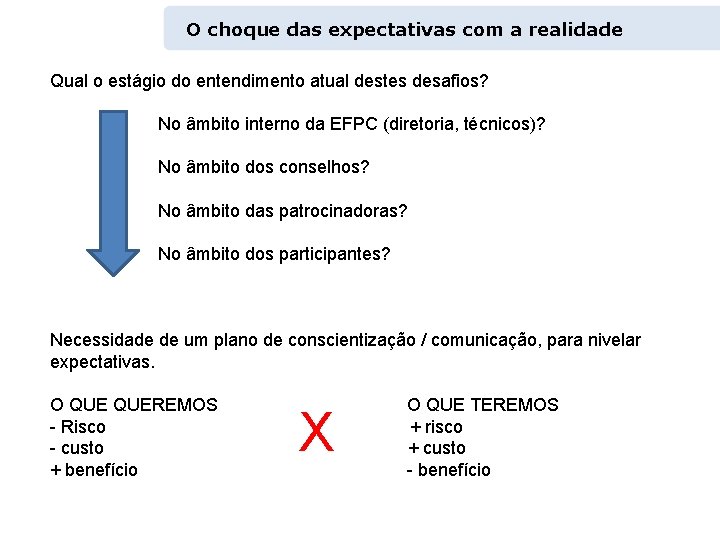 O choque das expectativas com a realidade

Qual o estágio do entendimento atual destes desafios?

No âmbito interno da EFPC (diretoria, técnicos)?

No âmbito dos conselhos?

No âmbito das patrocinadoras?

No âmbito dos participantes?

Necessidade de um plano de conscientização / comunicação, para nivelar expectativas.

O QUE QUEREMOS
- Risco
- custo
+ benefício

X

O QUE TEREMOS
+ risco
+ custo
- benefício